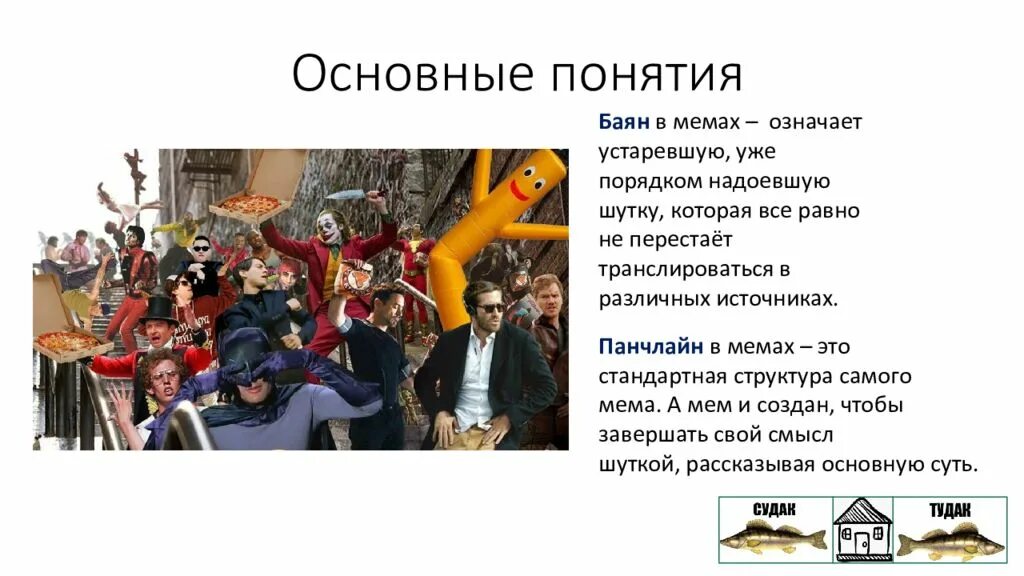 Основные понятия

Баян в мемах – означает устаревшую, уже порядком надоевшую шутку, которая все равно не перестаёт транслироваться в различных источниках.

Панчлайн в мемах – это стандартная структура самого мема. А мем и создан, чтобы завершать свой смысл шуткой, рассказывая основную суть.

СУДАК

ТУДАК